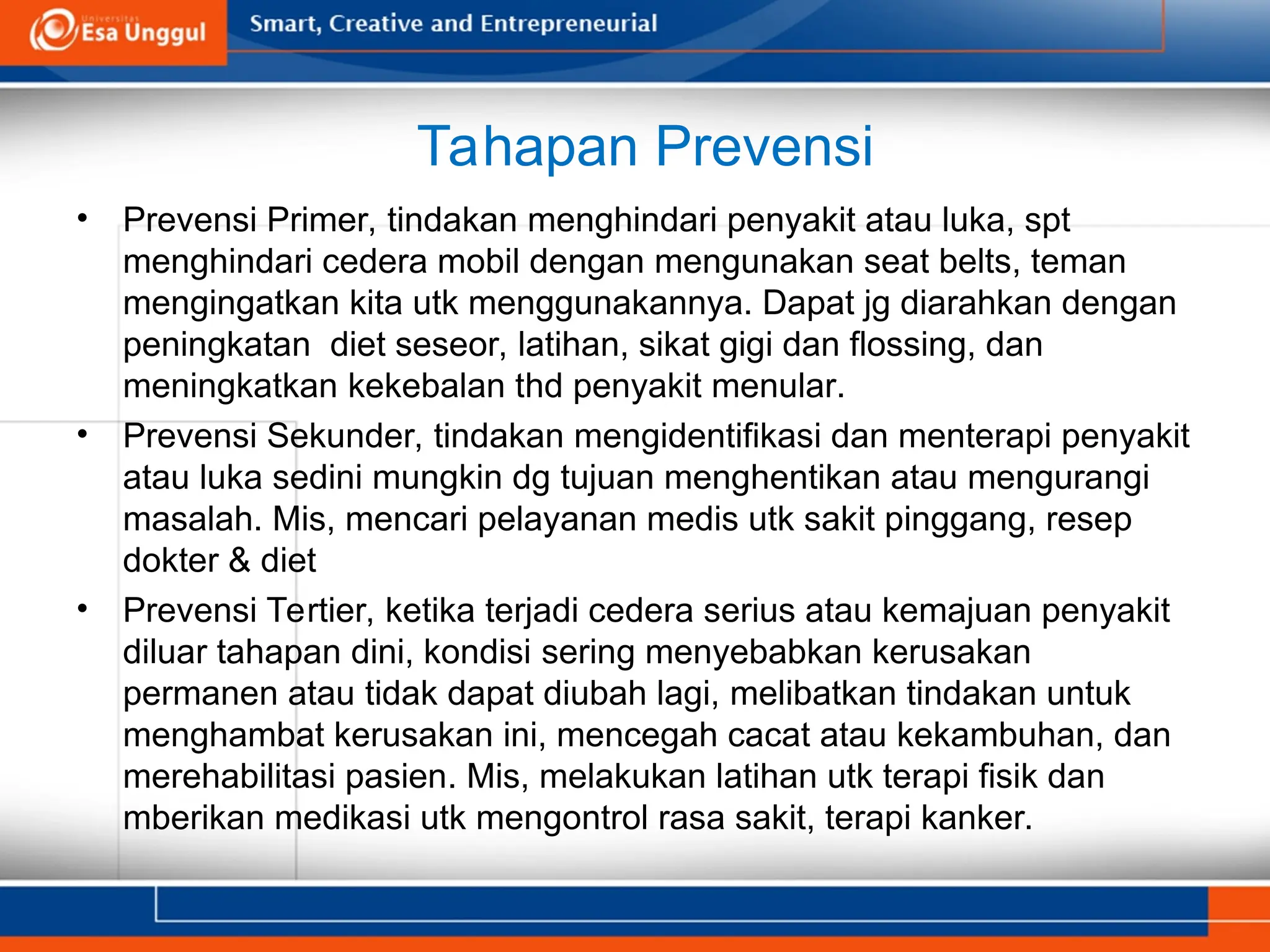 Universitas Esa Unggul

Smart, Creative and Entrepreneurial

Tahapan Prevensi

• Prevensi Primer, tindakan menghindari penyakit atau luka, spt menghindari cedera mobil dengan mengunakan seat belts, teman mengingatkan kita utk menggunakannya. Dapat jg diarahkan dengan peningkatan diet seseor, latihan, sikat gigi dan flossing, dan meningkatkan kekebalan thd penyakit menular.

• Prevensi Sekunder, tindakan mengidentifikasi dan menterapi penyakit atau luka sedini mungkin dg tujuan menghentikan atau mengurangi masalah. Mis, mencari pelayanan medis utk sakit pinggang, resep dokter & diet

• Prevensi Tertier, ketika terjadi cedera serius atau kemajuan penyakit diluar tahapan dini, kondisi sering menyebabkan kerusakan permanen atau tidak dapat diubah lagi, melibatkan tindakan untuk menghambat kerusakan ini, mencegah cacat atau kekambuhan, dan merehabilitasi pasien. Mis, melakukan latihan utk terapi fisik dan mberikan medikasi utk mengontrol rasa sakit, terapi kanker.